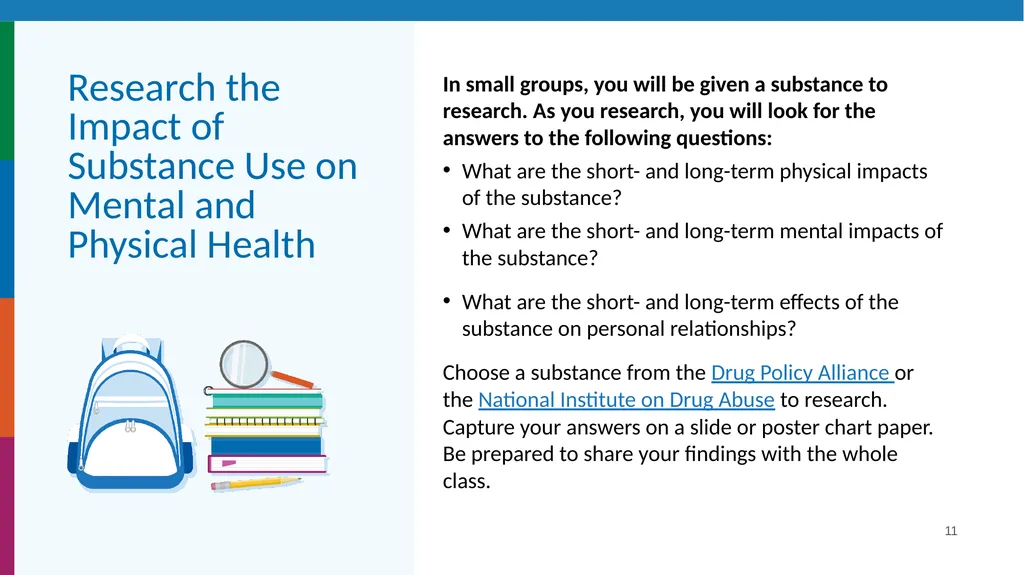 Research the Impact of Substance Use on Mental and Physical Health

In small groups, you will be given a substance to research. As you research, you will look for the answers to the following questions:

• What are the short- and long-term physical impacts of the substance?

• What are the short- and long-term mental impacts of the substance?

• What are the short- and long-term effects of the substance on personal relationships?

Choose a substance from the Drug Policy Alliance or the National Institute on Drug Abuse to research. Capture your answers on a slide or poster chart paper. Be prepared to share your findings with the whole class.

11